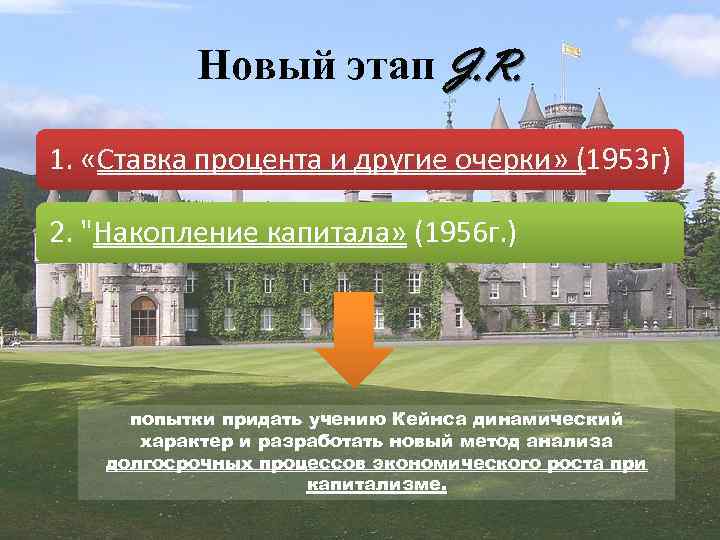 Новый этап J.R.

1. «Ставка процента и другие очерки» (1953г)

2. "Накопление капитала» (1956г.)

попытки придать учению Кейнса динамический характер и разработать новый метод анализа долгосрочных процессов экономического роста при капитализме.